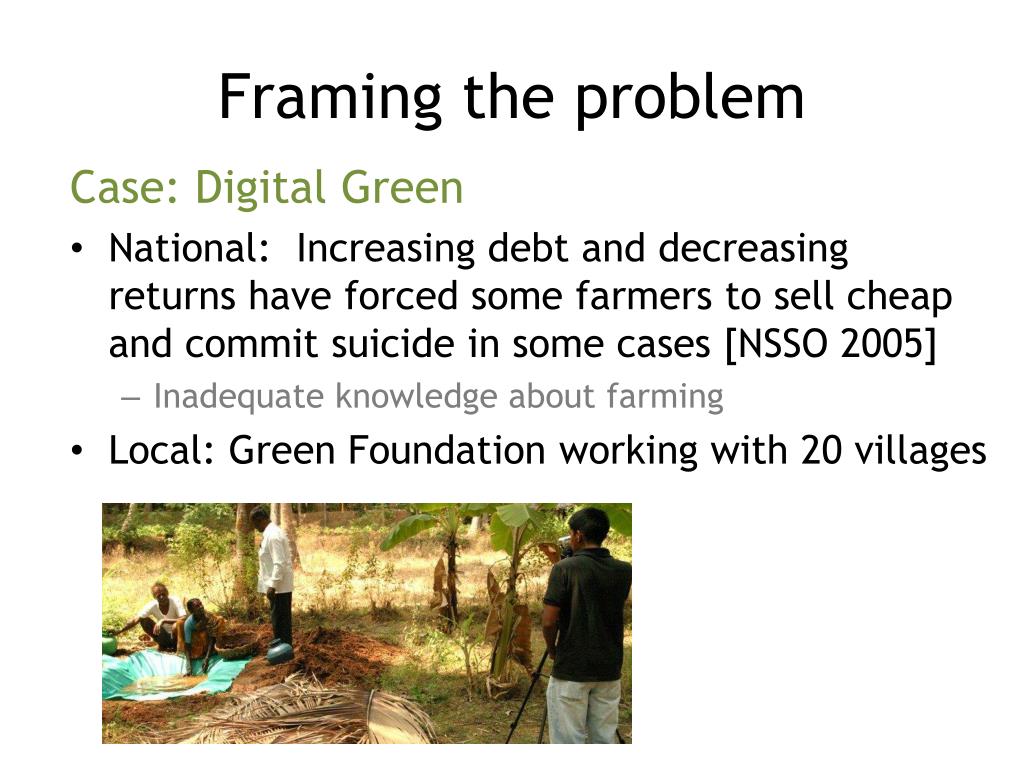 Framing the problem

Case: Digital Green

• National: Increasing debt and decreasing returns have forced some farmers to sell cheap and commit suicide in some cases [NSSO 2005]
– Inadequate knowledge about farming
• Local: Green Foundation working with 20 villages